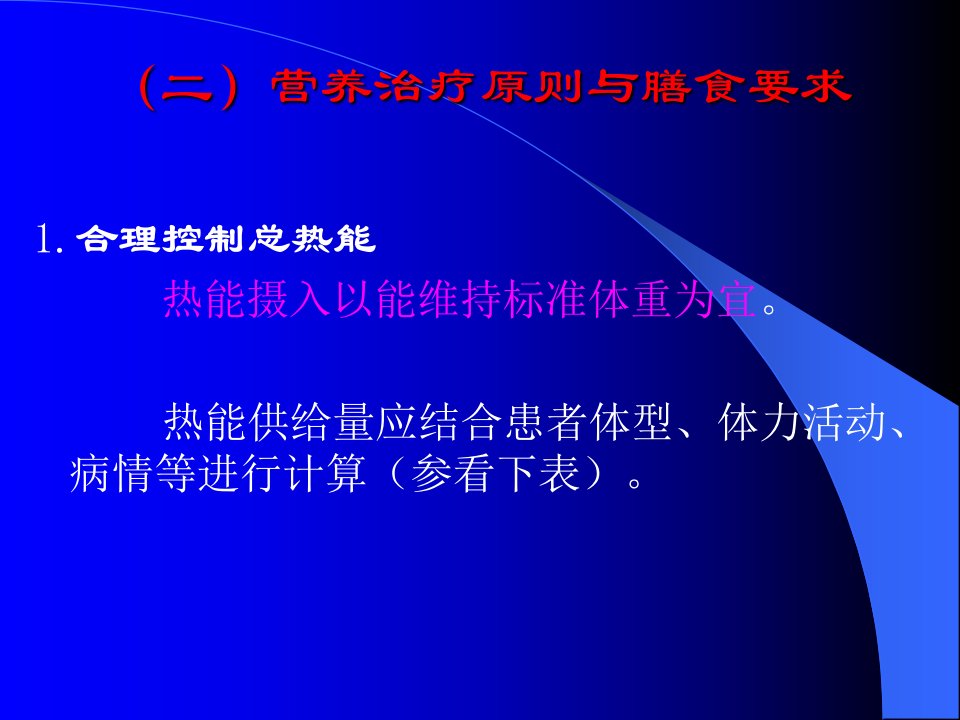 （二）营养治疗原则与膳食要求

1. 合理控制总热能

热能摄入以能维持标准体重为宜。

热能供给量应结合患者体型、体力活动、病情等进行计算（参看下表）。